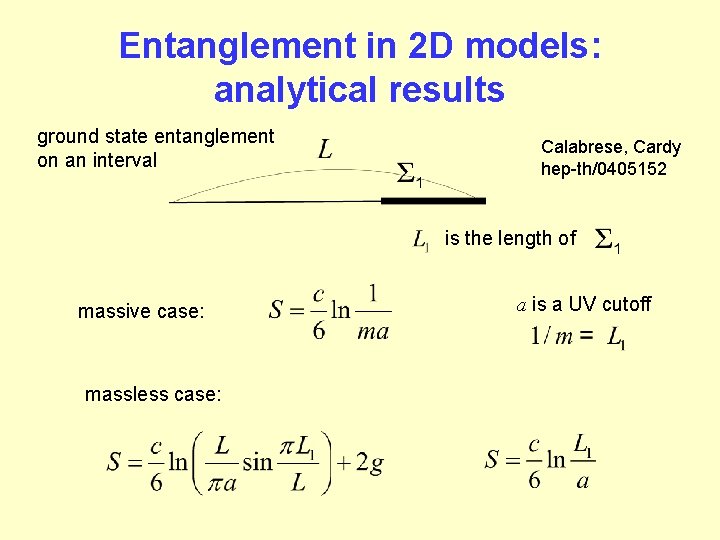 Entanglement in 2D models: analytical results

ground state entanglement on an interval

$L$

$\Sigma_1$

Calabrese, Cardy
hep-th/0405152

$L_1$ is the length of $\Sigma_1$

massive case: $S = \frac{c}{6} \ln \frac{1}{ma}$

$a$ is a UV cutoff
$1/m = L_1$

massless case:

$S = \frac{c}{6} \ln \left( \frac{L}{\pi a} \sin \frac{\pi L_1}{L} \right) + 2g$

$S = \frac{c}{6} \ln \frac{L_1}{a}$